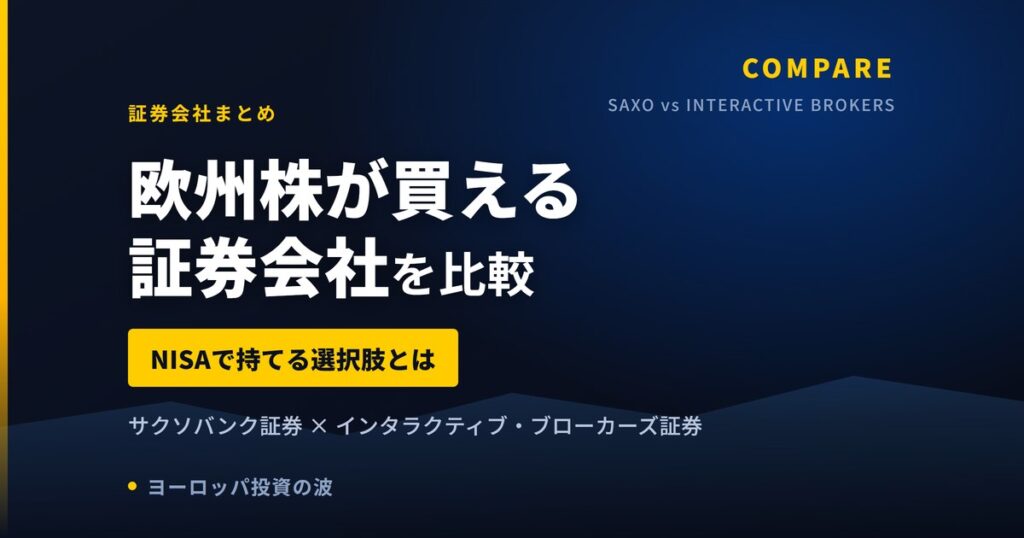 COMPARE

SAXO vs INTERACTIVE BROKERS

証券会社まとめ

欧州株が買える
証券会社を比較

NISAで持てる選択肢とは

サクソバンク証券 × インタラクティブ・ブローカーズ証券

ヨーロッパ投資の波